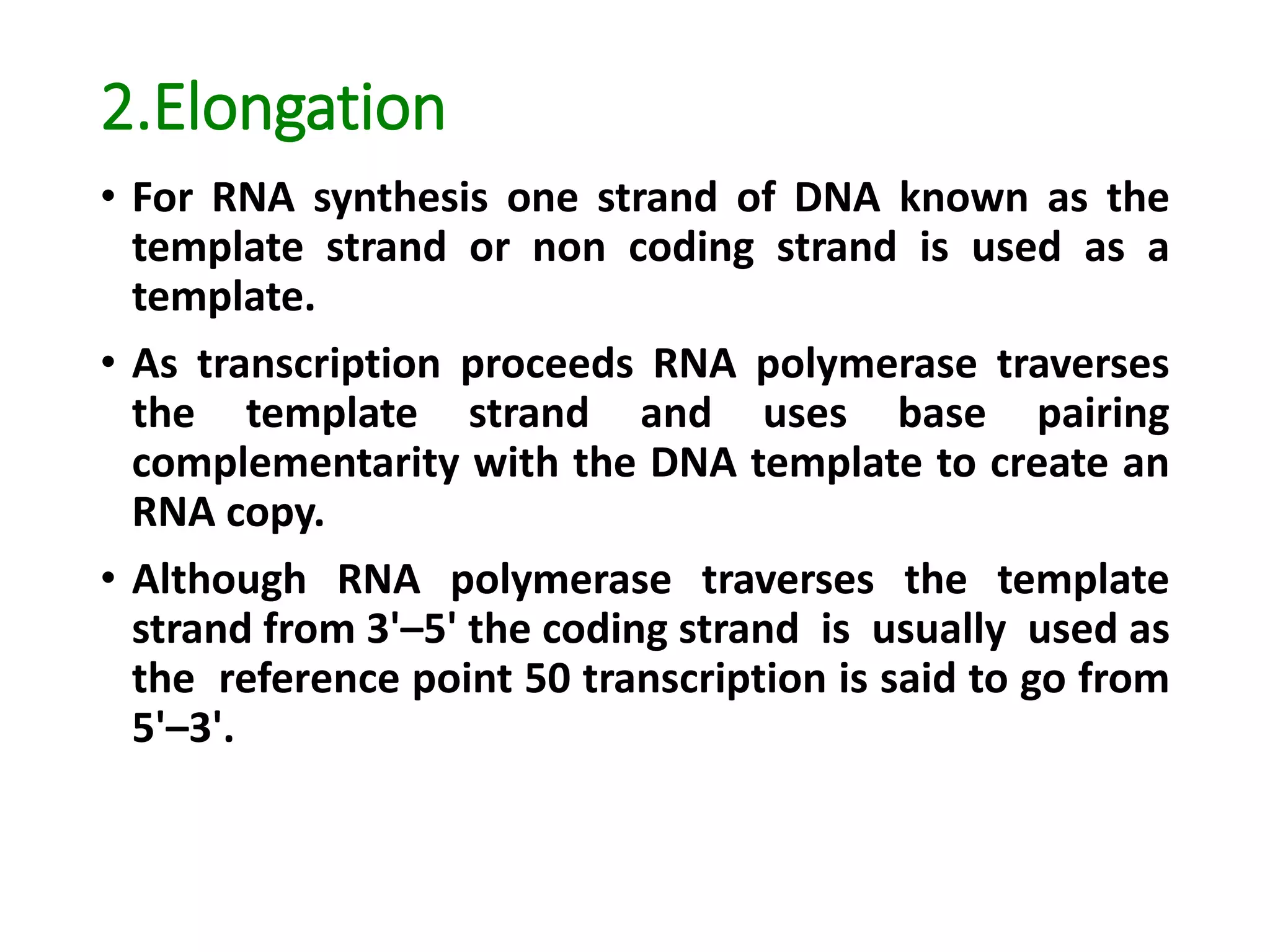 2.Elongation

• For RNA synthesis one strand of DNA known as the template strand or non coding strand is used as a template.

• As transcription proceeds RNA polymerase traverses the template strand and uses base pairing complementarity with the DNA template to create an RNA copy.

• Although RNA polymerase traverses the template strand from 3'–5' the coding strand is usually used as the reference point 50 transcription is said to go from 5'–3'.